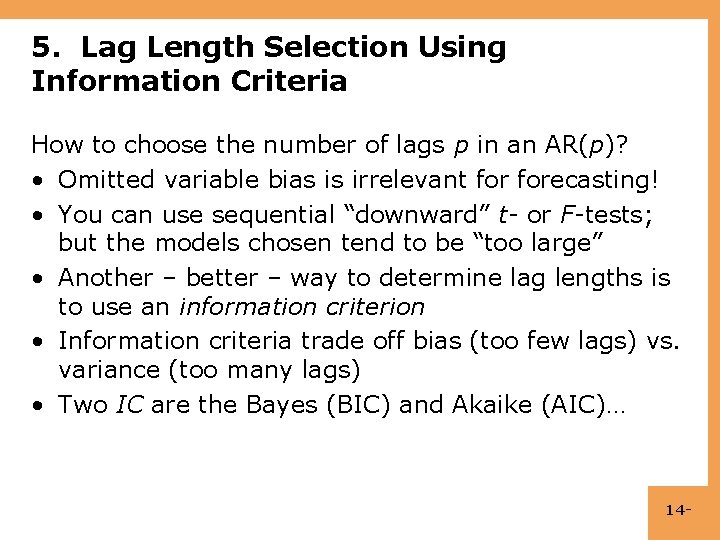 5. Lag Length Selection Using Information Criteria

How to choose the number of lags $p$ in an AR($p$)?

• Omitted variable bias is irrelevant for forecasting!

• You can use sequential “downward” $t$- or $F$-tests; but the models chosen tend to be “too large”

• Another – better – way to determine lag lengths is to use an information criterion

• Information criteria trade off bias (too few lags) vs. variance (too many lags)

• Two IC are the Bayes (BIC) and Akaike (AIC)…

14-